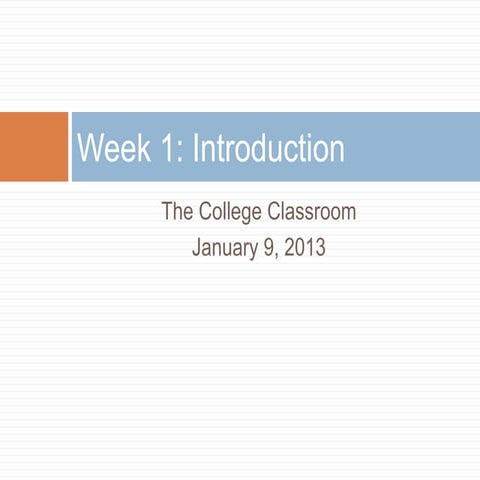 Week 1: Introduction

The College Classroom
January 9, 2013